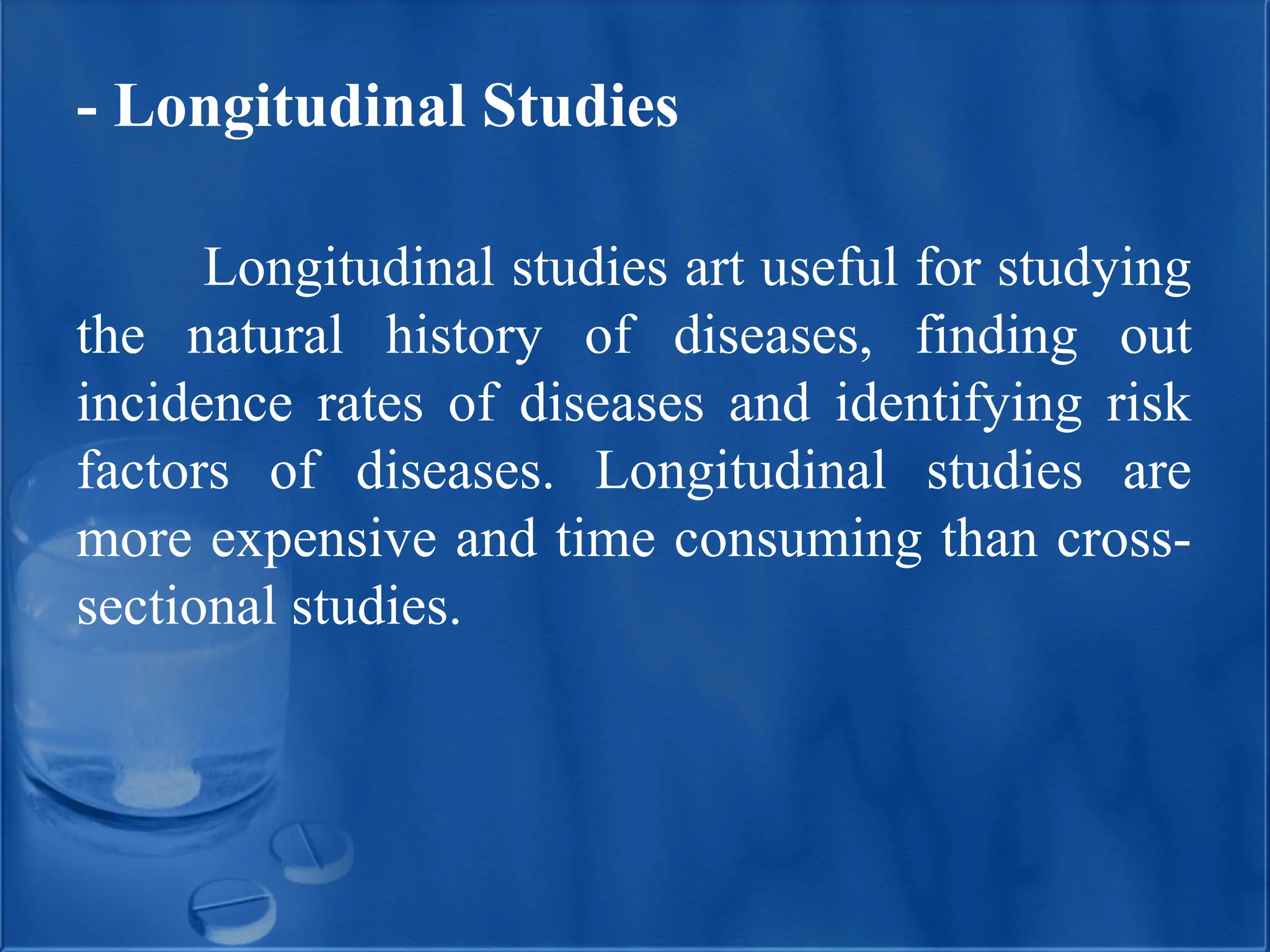 - Longitudinal Studies

Longitudinal studies art useful for studying the natural history of diseases, finding out incidence rates of diseases and identifying risk factors of diseases. Longitudinal studies are more expensive and time consuming than cross-sectional studies.